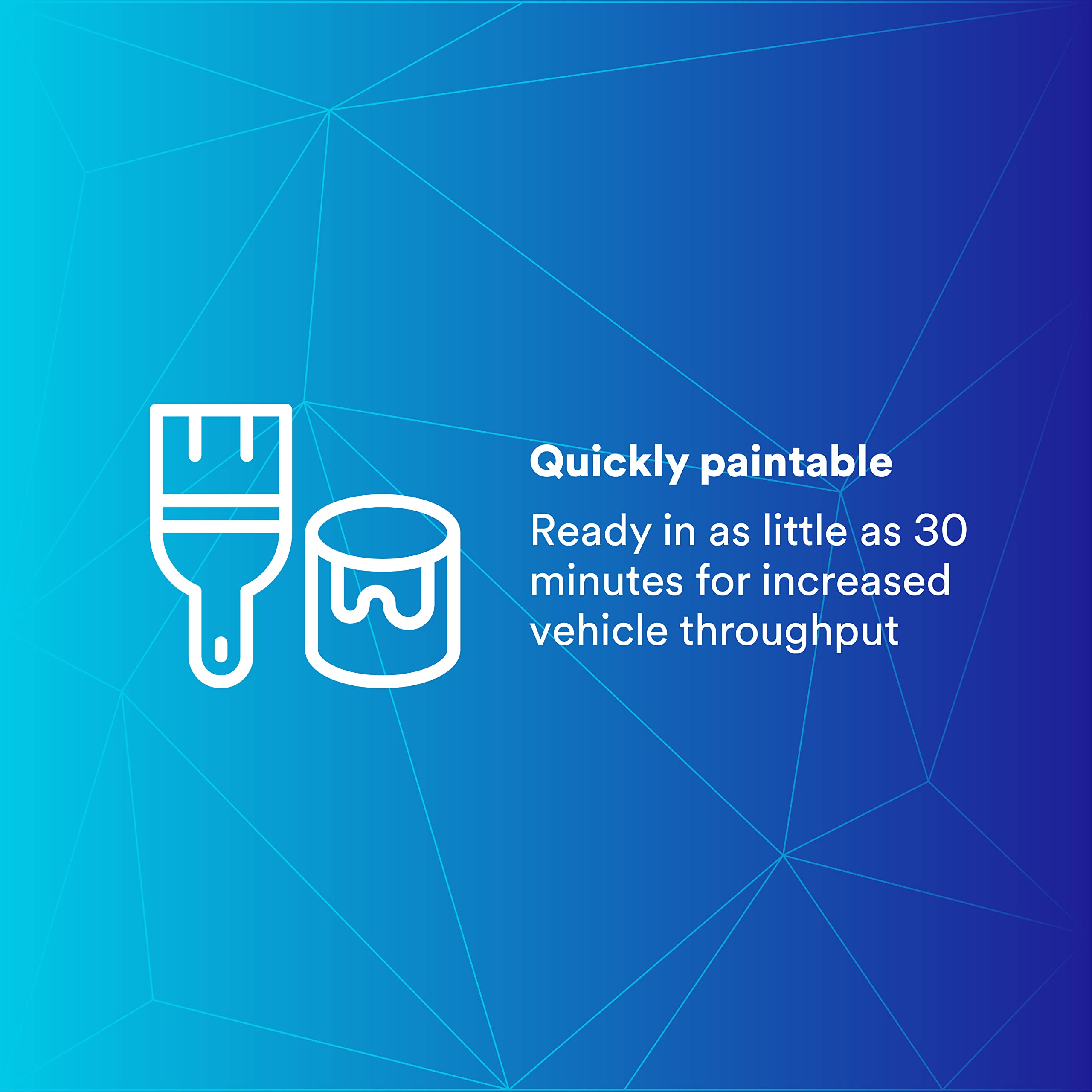 Quickly paintable

Ready in as little as 30 minutes for increased vehicle throughput